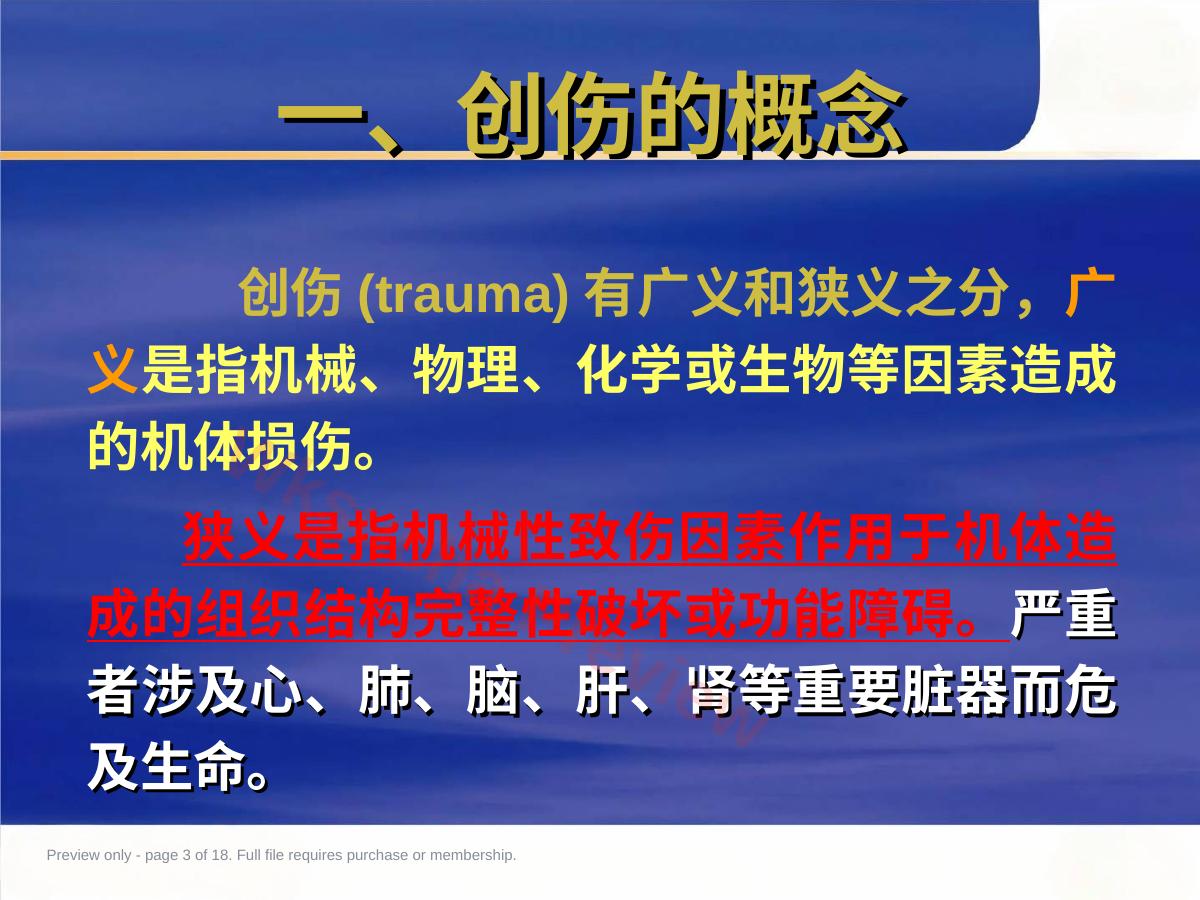 一、创伤的概念

创伤 (trauma) 有广义和狭义之分，广义是指机械、物理、化学或生物等因素造成的机体损伤。

狭义是指机械性致伤因素作用于机体造成的组织结构完整性破坏或功能障碍。严重者涉及心、肺、脑、肝、肾等重要脏器而危及生命。

Preview only - page 3 of 18. Full file requires purchase or membership.